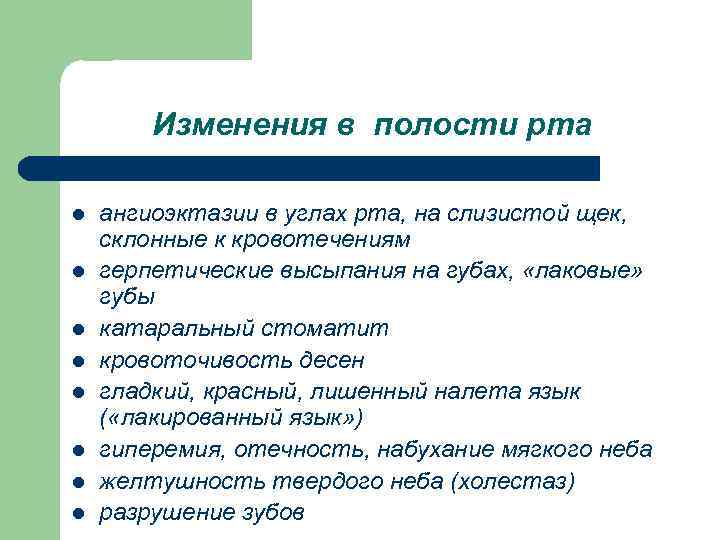 Изменения в полости рта

- ангиоэктазии в углах рта, на слизистой щек, склонные к кровотечениям
- герпетические высыпания на губах, «лаковые» губы
- катаральный стоматит
- кровоточивость десен
- гладкий, красный, лишенный налета язык («лакированный язык»)
- гиперемия, отечность, набухание мягкого неба
- желтушность твердого неба (холестаз)
- разрушение зубов